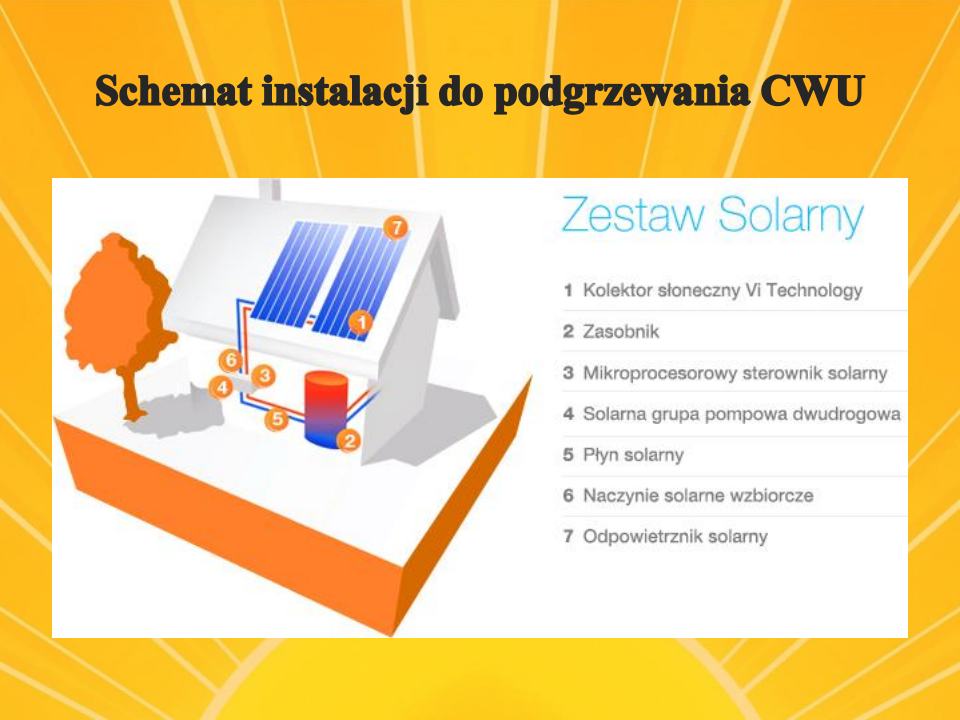 Schemat instalacji do podgrzewania CWU

7
1
6
3
4
5
2

Zestaw Solarny

1 Kolektor słoneczny Vi Technology
2 Zasobnik
3 Mikroprocesorowy sterownik solarny
4 Solarna grupa pompowa dwudrogowa
5 Płyn solarny
6 Naczynie solarne wzbiorcze
7 Odpowietrznik solarny